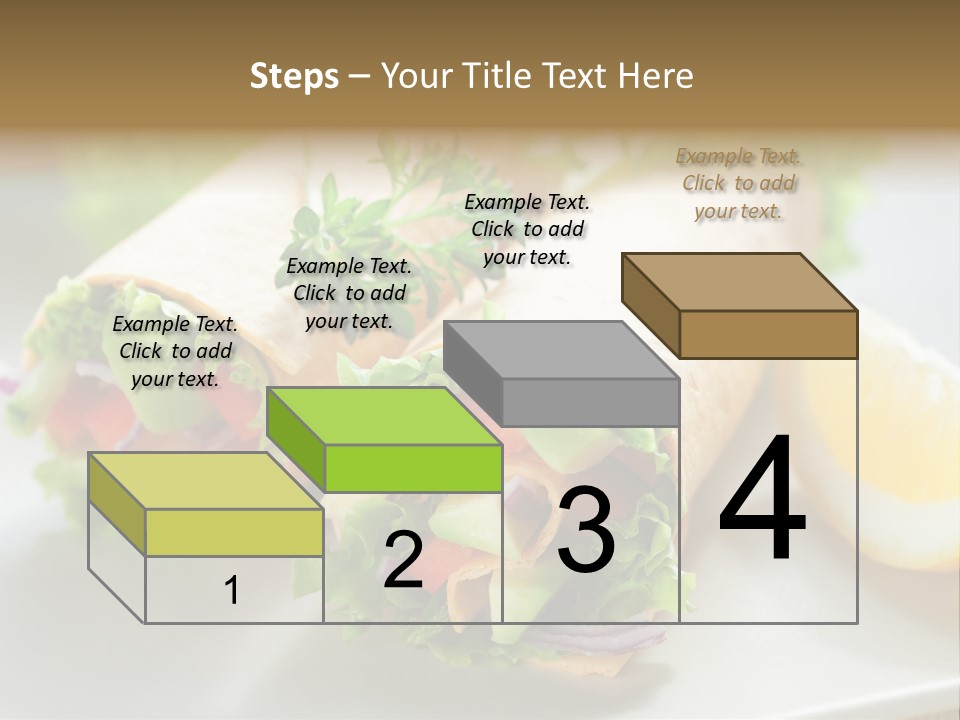 Steps – Your Title Text Here

Example Text. Click to add your text.

Example Text. Click to add your text.

Example Text. Click to add your text.

Example Text. Click to add your text.

1

2

3

4